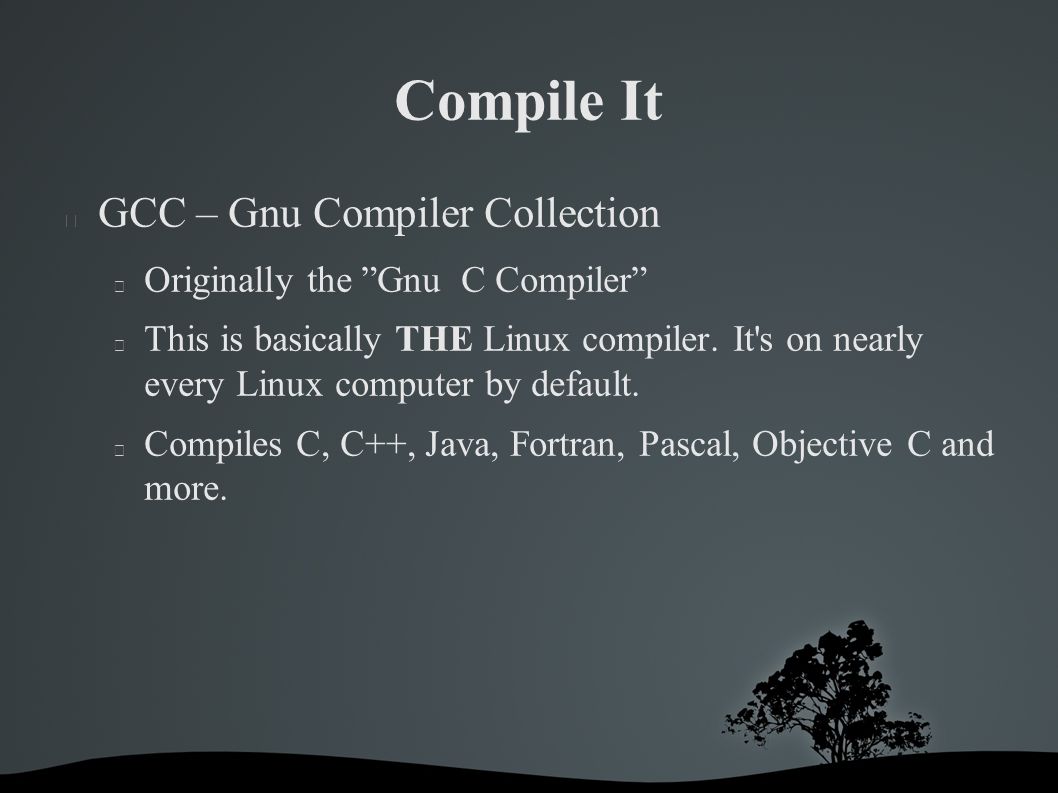 Compile It

GCC – Gnu Compiler Collection

Originally the ”Gnu C Compiler”

This is basically THE Linux compiler. It's on nearly every Linux computer by default.

Compiles C, C++, Java, Fortran, Pascal, Objective C and more.